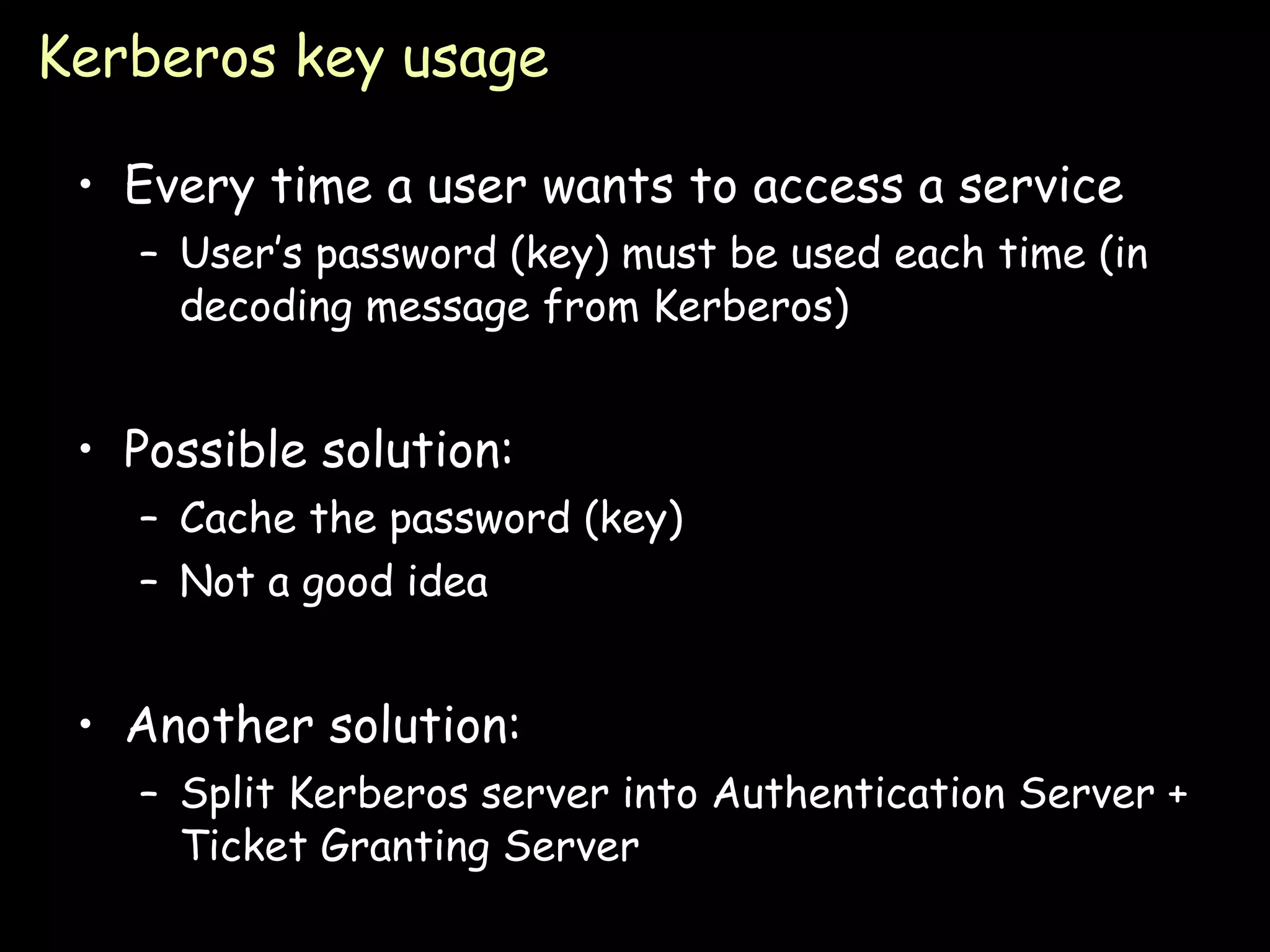 Kerberos key usage

• Every time a user wants to access a service
  – User's password (key) must be used each time (in decoding message from Kerberos)

• Possible solution:
  – Cache the password (key)
  – Not a good idea

• Another solution:
  – Split Kerberos server into Authentication Server + Ticket Granting Server